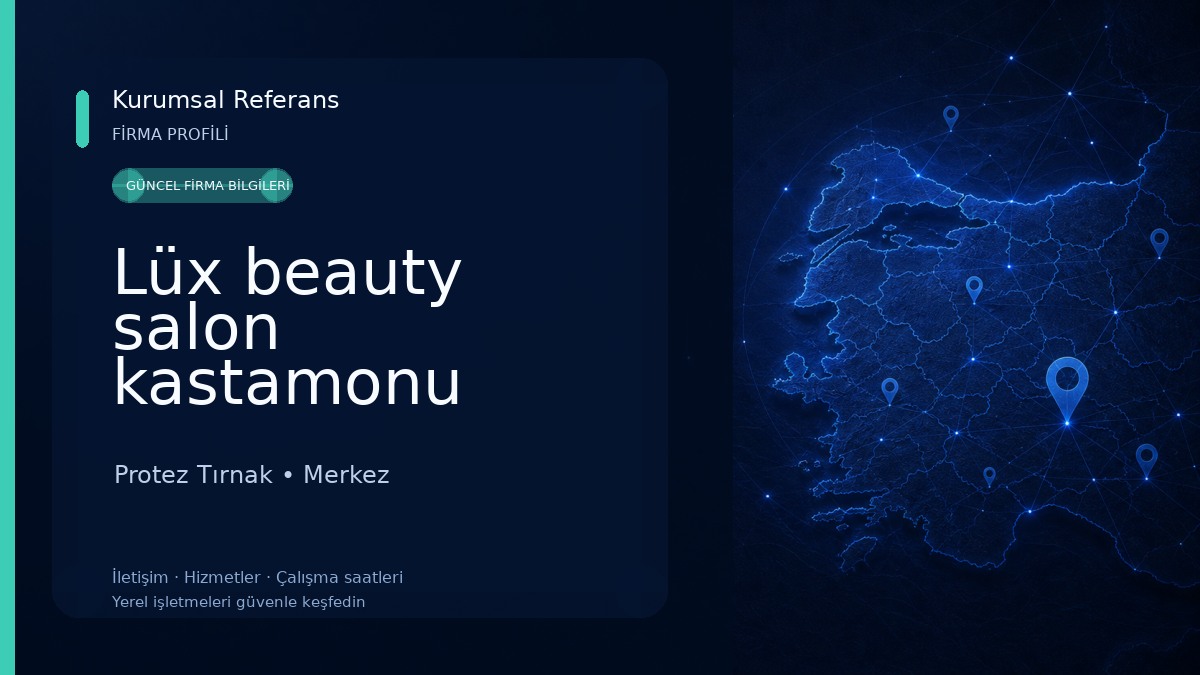 Kurumsal Referans
FİRMA PROFİLİ

GÜNCEL FİRMA BİLGİLERİ

Lüx beauty salon kastamonu

Protez Tırnak • Merkez

İletişim · Hizmetler · Çalışma saatleri
Yerel işletmeleri güvenle keşfedin